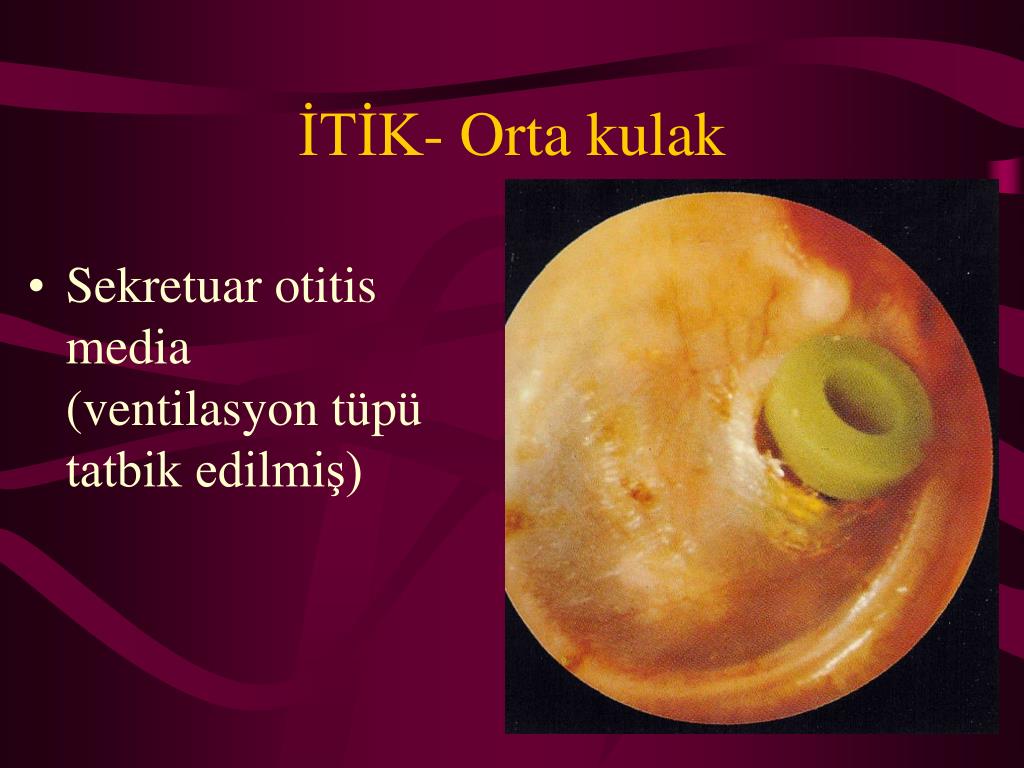 İTİK- Orta kulak

• Sekretuar otitis media (ventilasyon tüpü tatbik edilmiş)